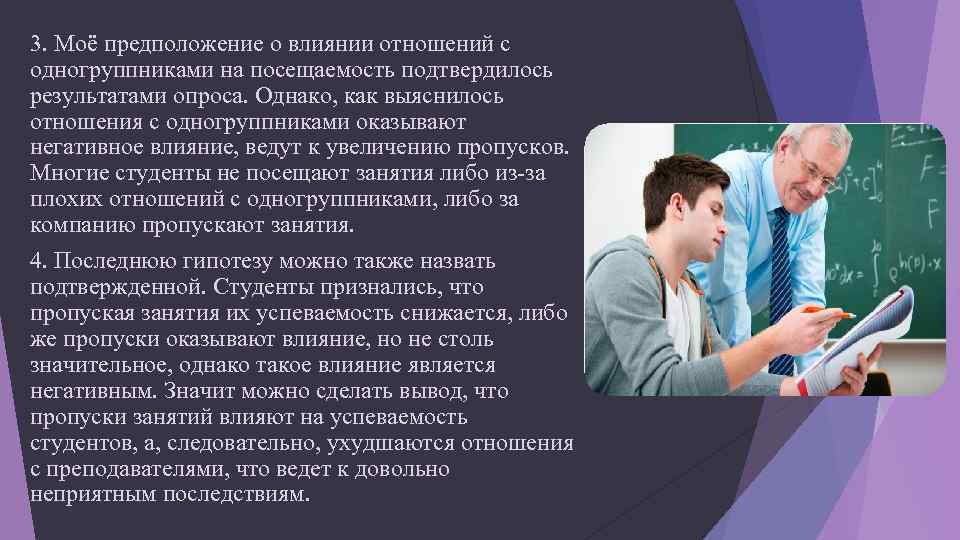 3. Моё предположение о влиянии отношений с одногруппниками на посещаемость подтвердилось результатами опроса. Однако, как выяснилось отношения с одногруппниками оказывают негативное влияние, ведут к увеличению пропусков. Многие студенты не посещают занятия либо из-за плохих отношений с одногруппниками, либо за компанию пропускают занятия.

4. Последнюю гипотезу можно также назвать подтвержденной. Студенты признались, что пропуская занятия их успеваемость снижается, либо же пропуски оказывают влияние, но не столь значительное, однако такое влияние является негативным. Значит можно сделать вывод, что пропуски занятий влияют на успеваемость студентов, а, следовательно, ухудшаются отношения с преподавателями, что ведет к довольно неприятным последствиям.